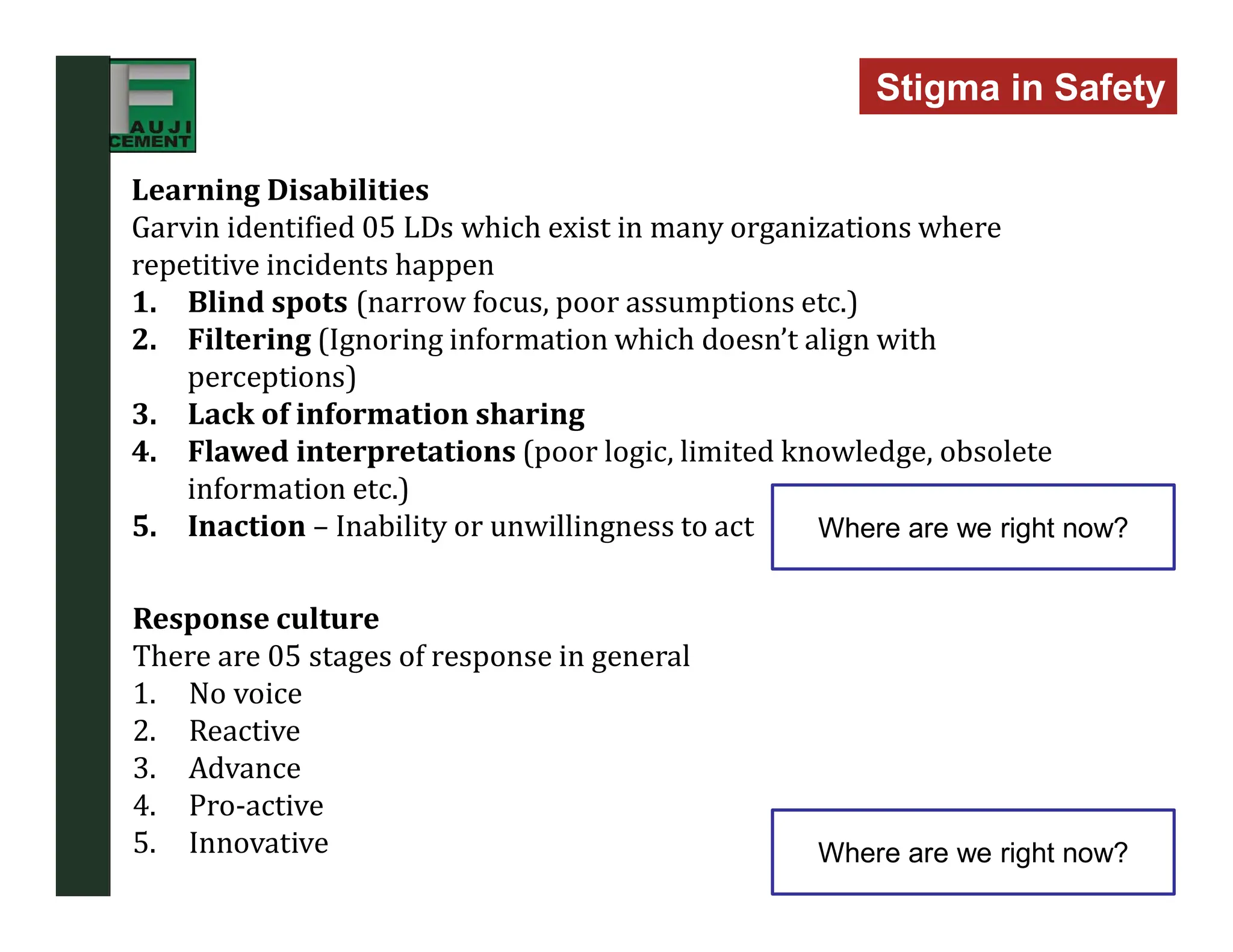 F AUJI CEMENT

Stigma in Safety

Learning Disabilities
Garvin identified 05 LDs which exist in many organizations where repetitive incidents happen
1. Blind spots (narrow focus, poor assumptions etc.)
2. Filtering (Ignoring information which doesn't align with perceptions)
3. Lack of information sharing
4. Flawed interpretations (poor logic, limited knowledge, obsolete information etc.)
5. Inaction – Inability or unwillingness to act

Where are we right now?

Response culture
There are 05 stages of response in general
1. No voice
2. Reactive
3. Advance
4. Pro-active
5. Innovative

Where are we right now?